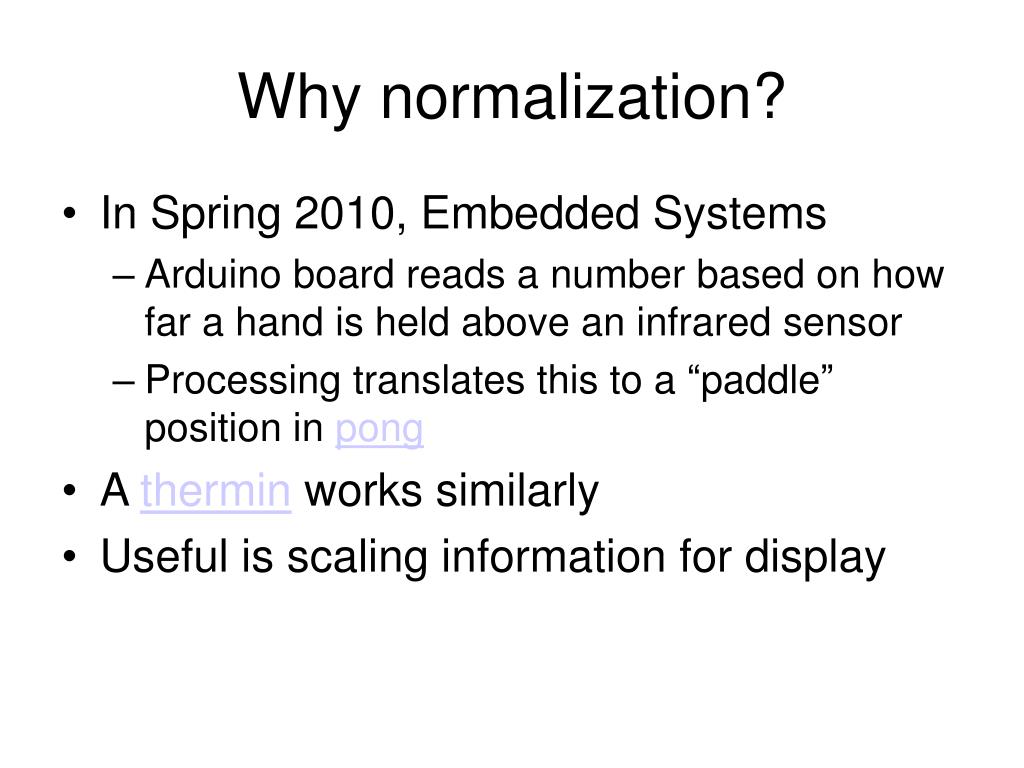 Why normalization?

• In Spring 2010, Embedded Systems
– Arduino board reads a number based on how far a hand is held above an infrared sensor
– Processing translates this to a “paddle” position in pong
• A thermin works similarly
• Useful is scaling information for display